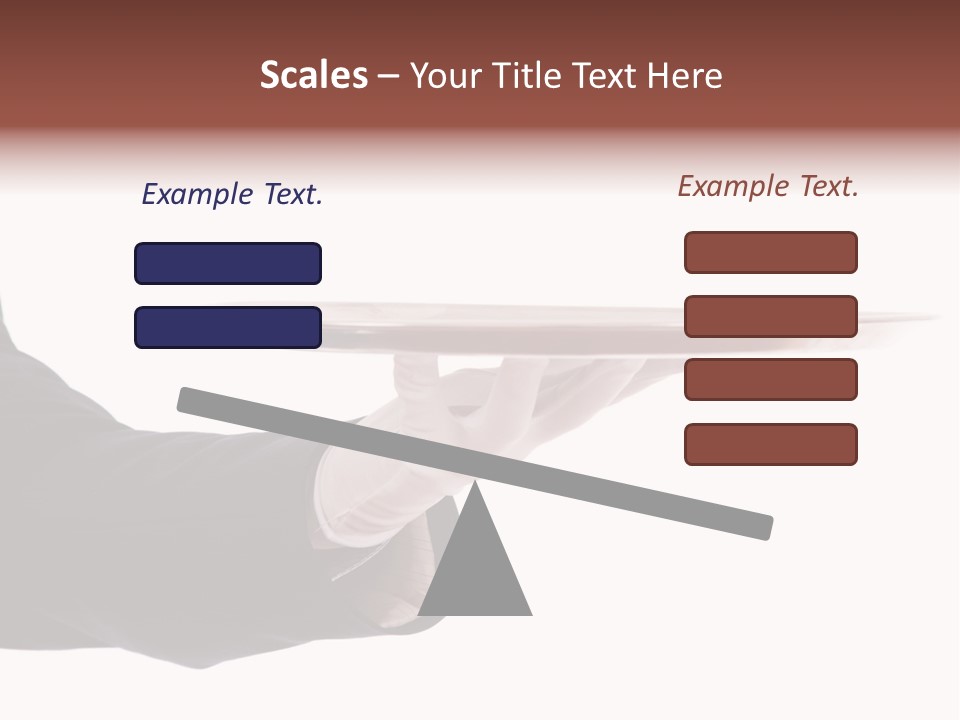 Scales – Your Title Text Here

Example Text.

Example Text.